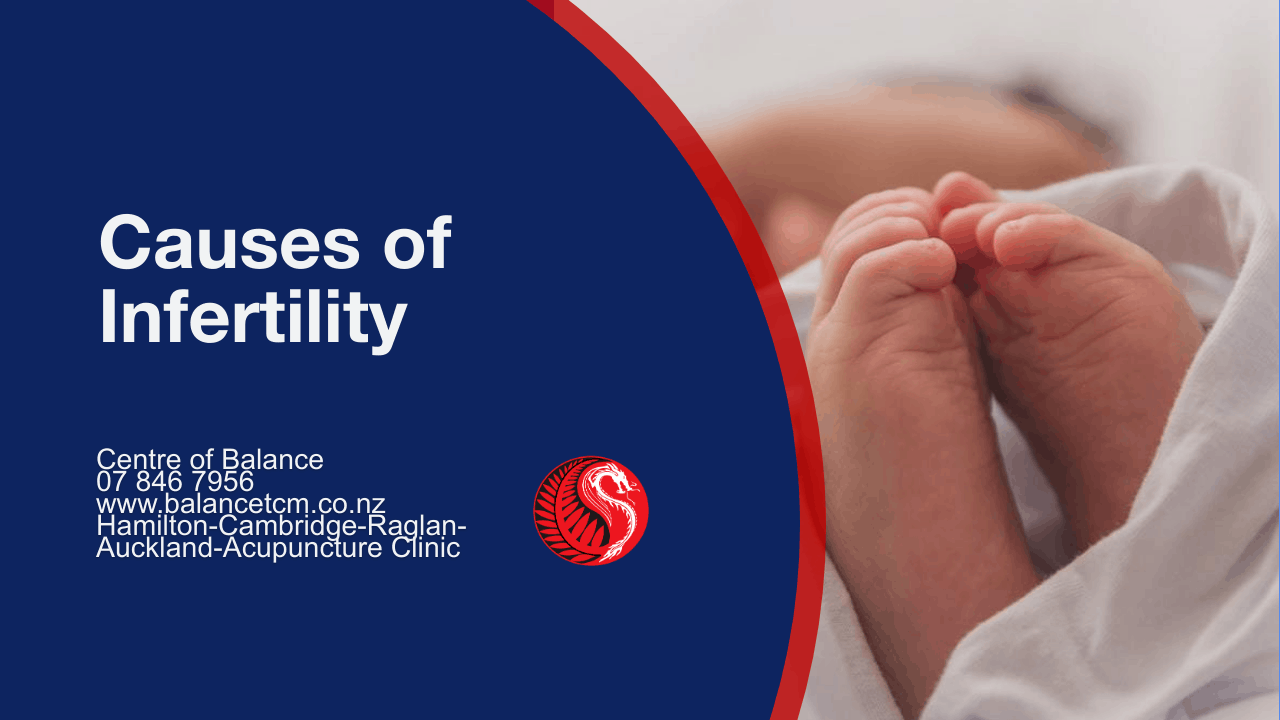 Causes of Infertility

Centre of Balance
07 846 7956
www.balancetcm.co.nz
Hamilton-Cambridge-Raglan-Auckland-Acupuncture Clinic